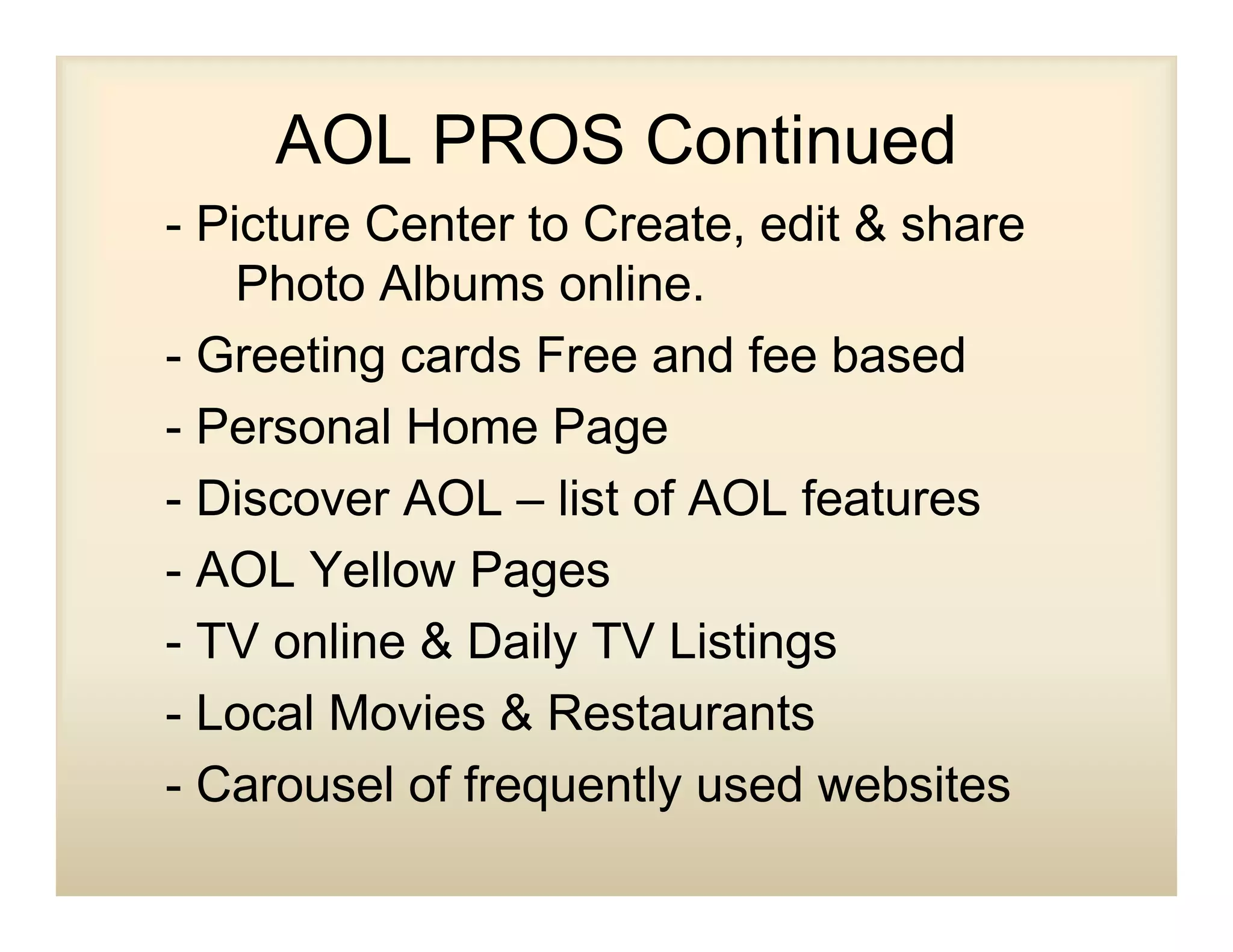 AOL PROS Continued

- Picture Center to Create, edit & share Photo Albums online.

- Greeting cards Free and fee based

- Personal Home Page

- Discover AOL – list of AOL features

- AOL Yellow Pages

- TV online & Daily TV Listings

- Local Movies & Restaurants

- Carousel of frequently used websites